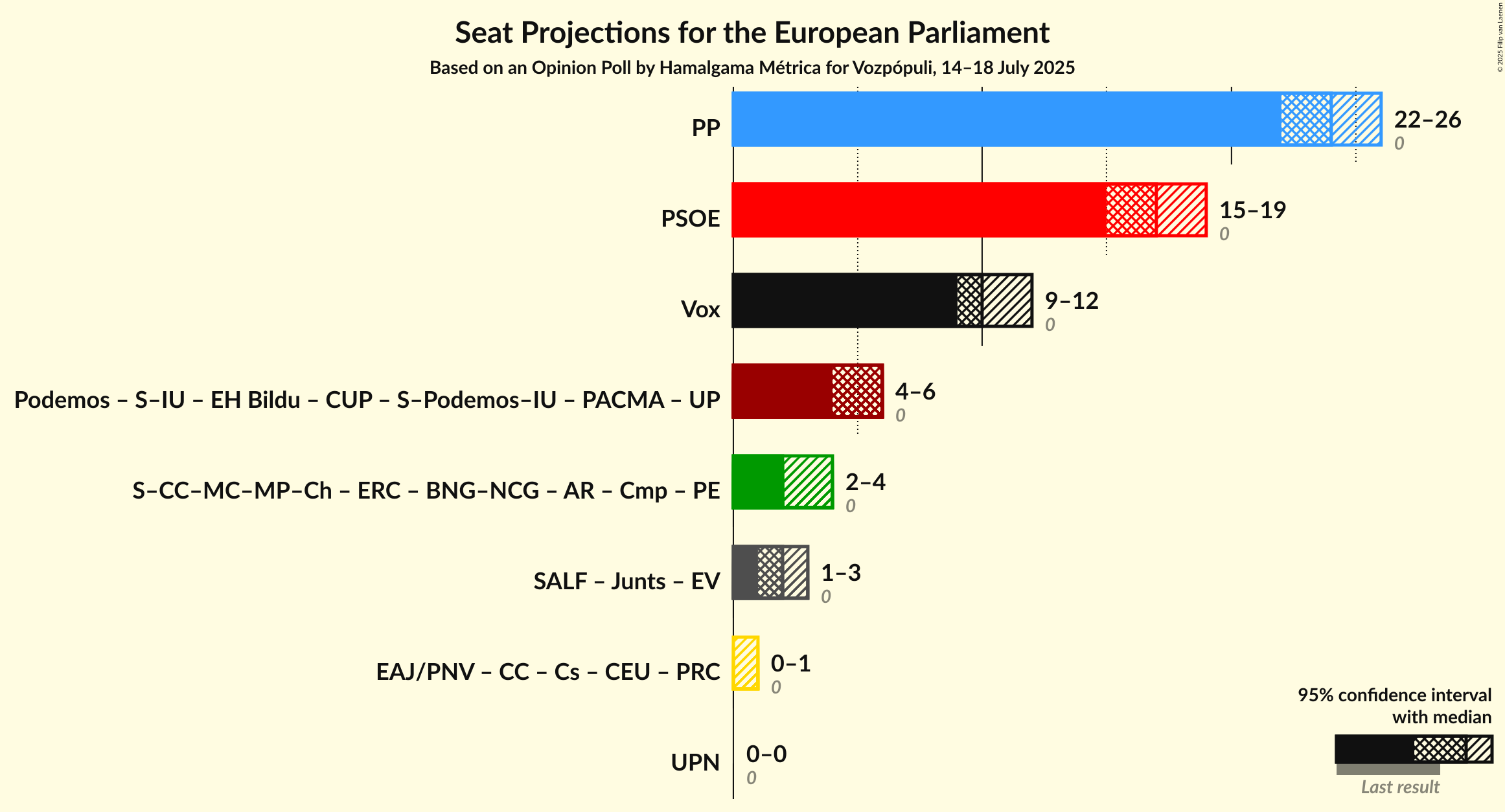 Seat Projections for the European Parliament

Based on an Opinion Poll by Hamalgama Métrica for Vozpópuli, 14–18 July 2025

© 2025 Filip van Laenen

PP
22–26
0

PSOE
15–19
0

Vox
9–12
0

Podemos – S–IU – EH Bildu – CUP – S–Podemos–IU – PACMA – UP
4–6
0

S–CC–MC–MP–Ch – ERC – BNG–NCG – AR – Cmp – PE
2–4
0

SALF – Junts – EV
1–3
0

EAJ/PNV – CC – Cs – CEU – PRC
0–1
0

UPN
0–0
0

95% confidence interval with median

Last result